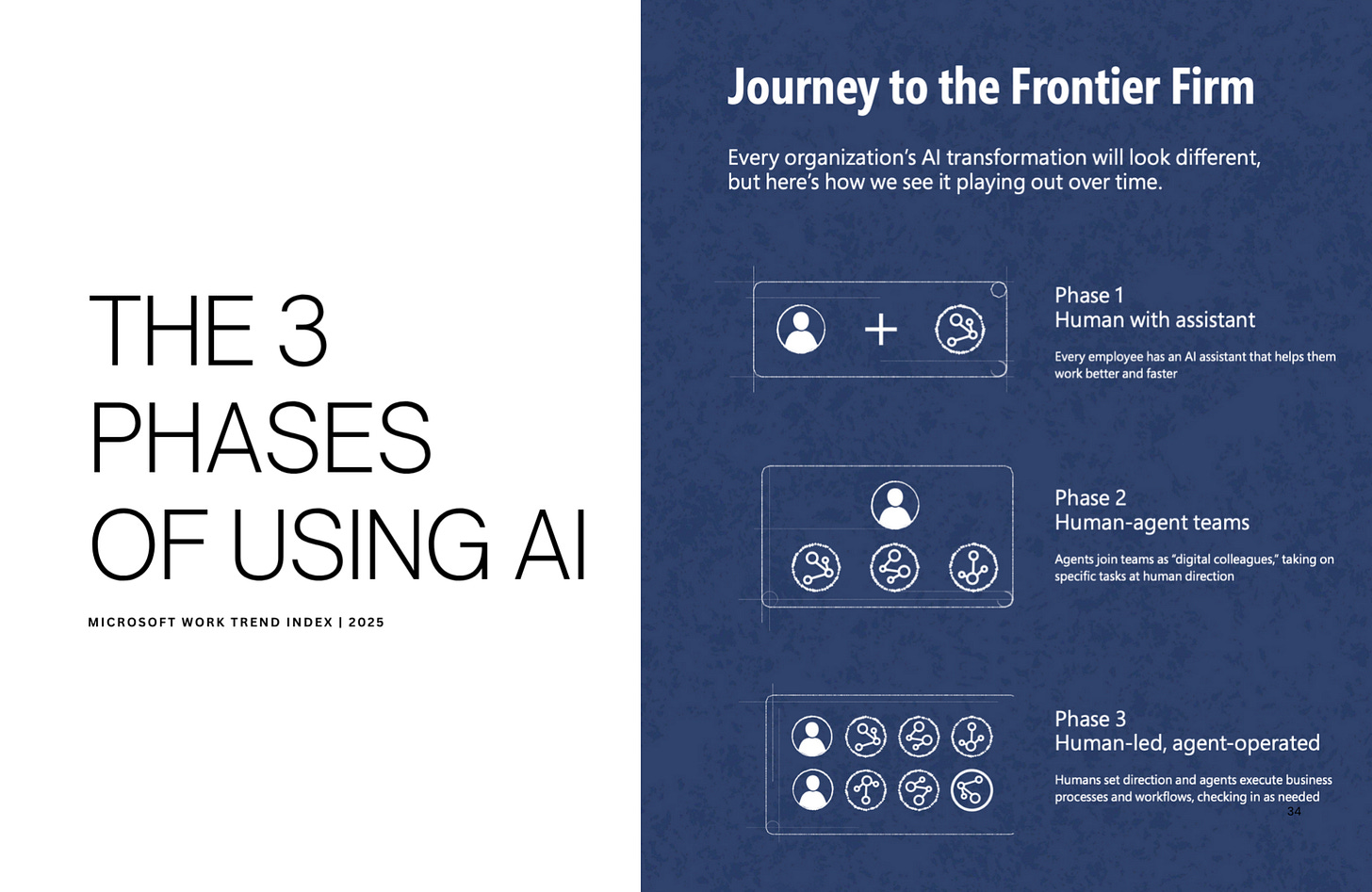 THE 3 PHASES OF USING AI

MICROSOFT WORK TREND INDEX | 2025

Journey to the Frontier Firm

Every organization's AI transformation will look different, but here's how we see it playing out over time.

+

Phase 1
Human with assistant

Every employee has an AI assistant that helps them work better and faster

Phase 2
Human-agent teams

Agents join teams as "digital colleagues," taking on specific tasks at human direction

Phase 3
Human-led, agent-operated

Humans set direction and agents execute business processes and workflows, checking in as needed

34